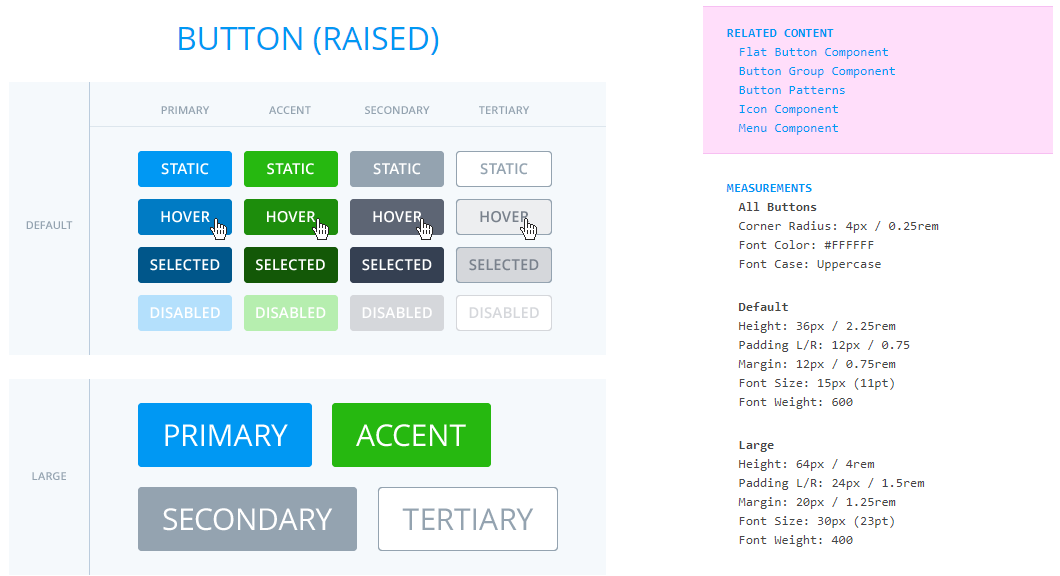 BUTTON (RAISED)

| | PRIMARY | ACCENT | SECONDARY | TERTIARY |
|---|---|---|---|---|
| DEFAULT | STATIC | STATIC | STATIC | STATIC |
| | HOVER | HOVER | HOVER | HOVER |
| | SELECTED | SELECTED | SELECTED | SELECTED |
| | DISABLED | DISABLED | DISABLED | DISABLED |

LARGE

PRIMARY ACCENT

SECONDARY TERTIARY

RELATED CONTENT
Flat Button Component
Button Group Component
Button Patterns
Icon Component
Menu Component

MEASUREMENTS
All Buttons
Corner Radius: 4px / 0.25rem
Font Color: #FFFFFF
Font Case: Uppercase

Default
Height: 36px / 2.25rem
Padding L/R: 12px / 0.75
Margin: 12px / 0.75rem
Font Size: 15px (11pt)
Font Weight: 600

Large
Height: 64px / 4rem
Padding L/R: 24px / 1.5rem
Margin: 20px / 1.25rem
Font Size: 30px (23pt)
Font Weight: 400